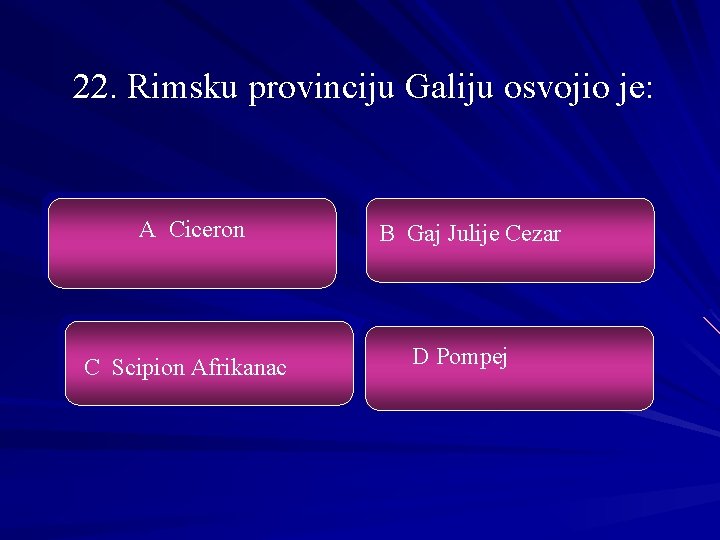 22. Rimsku provinciju Galiju osvojio je:

A Ciceron

B Gaj Julije Cezar

C Scipion Afrikanac

D Pompej